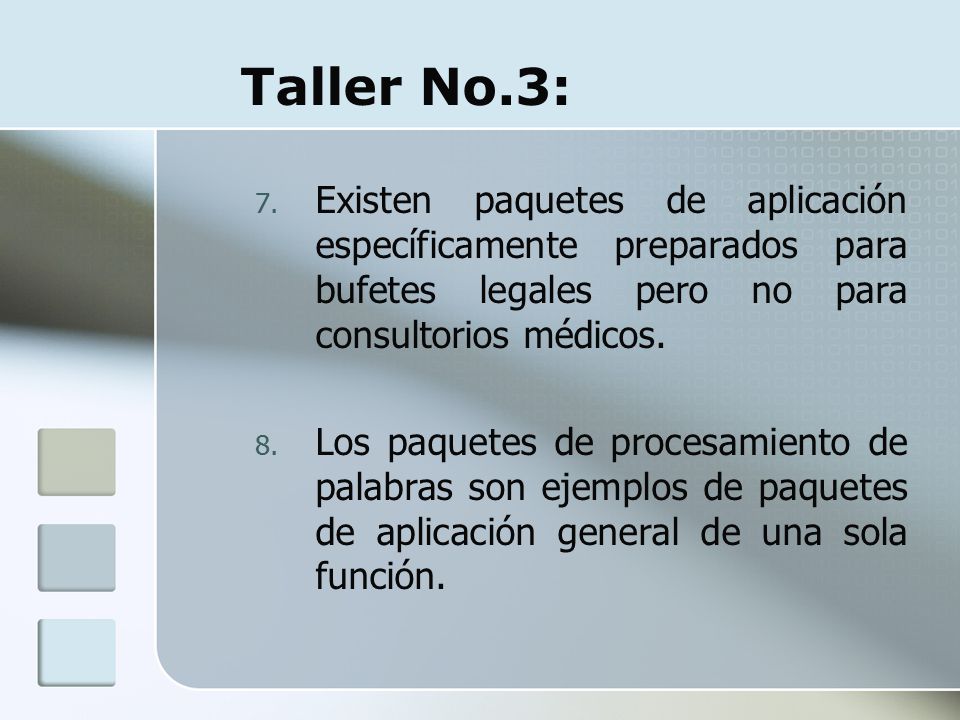 Taller No.3:

7. Existen paquetes de aplicación específicamente preparados para bufetes legales pero no para consultorios médicos.

8. Los paquetes de procesamiento de palabras son ejemplos de paquetes de aplicación general de una sola función.